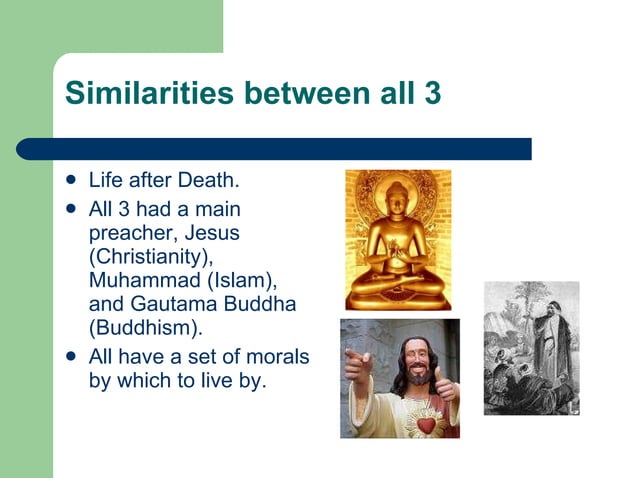 Similarities between all 3

- Life after Death.
- All 3 had a main preacher, Jesus (Christianity), Muhammad (Islam), and Gautama Buddha (Buddhism).
- All have a set of morals by which to live by.